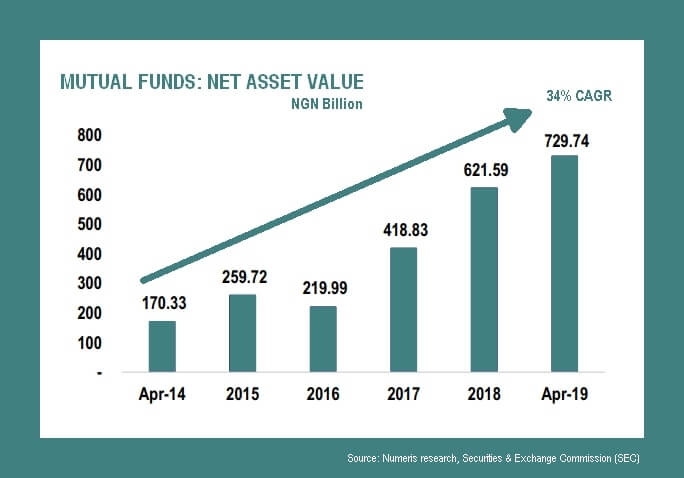 MUTUAL FUNDS: NET ASSET VALUE
NGN Billion

34% CAGR

800
700
600
500
400
300
200
100
-

170.33
259.72
219.99
418.83
621.59
729.74

Apr-14
2015
2016
2017
2018
Apr-19

Source: Numeris research, Securities & Exchange Commission (SEC)